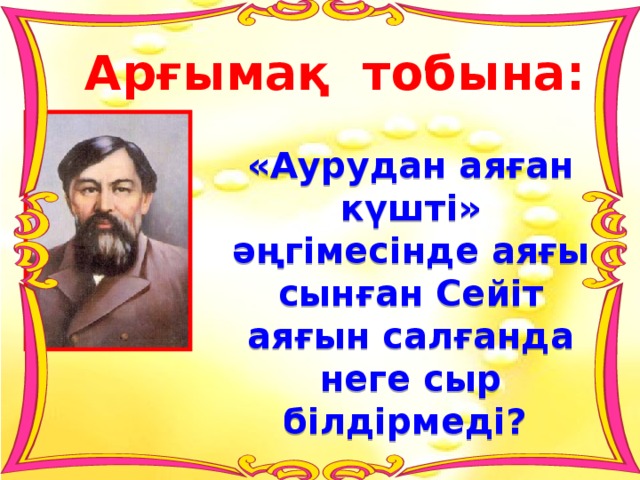 Арғымақ тобына:

«Аурудан аяған күшті» әңгімесінде аяғы сынған Сейіт аяғын салғанда неге сыр білдірмеді?